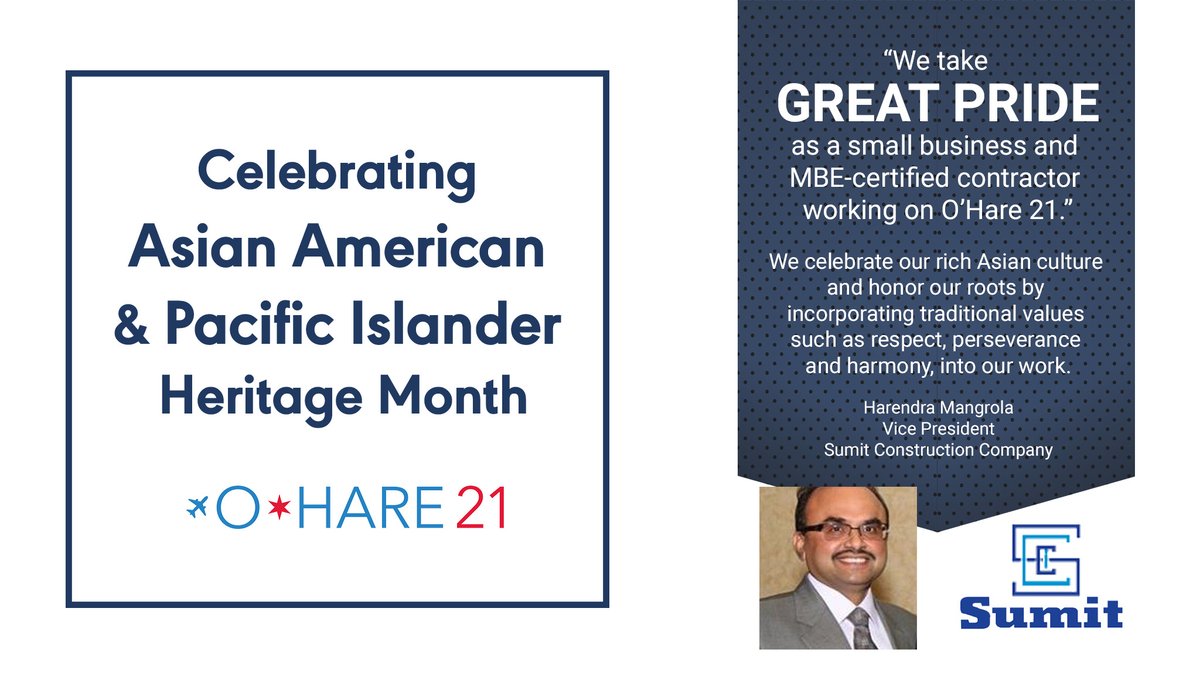 Celebrating Asian American & Pacific Islander Heritage Month

O HARE 21

"We take GREAT PRIDE as a small business and MBE-certified contractor working on O'Hare 21."

We celebrate our rich Asian culture and honor our roots by incorporating traditional values such as respect, perseverance and harmony, into our work.

Harendra Mangrola
Vice President
Sumit Construction Company

Sumit